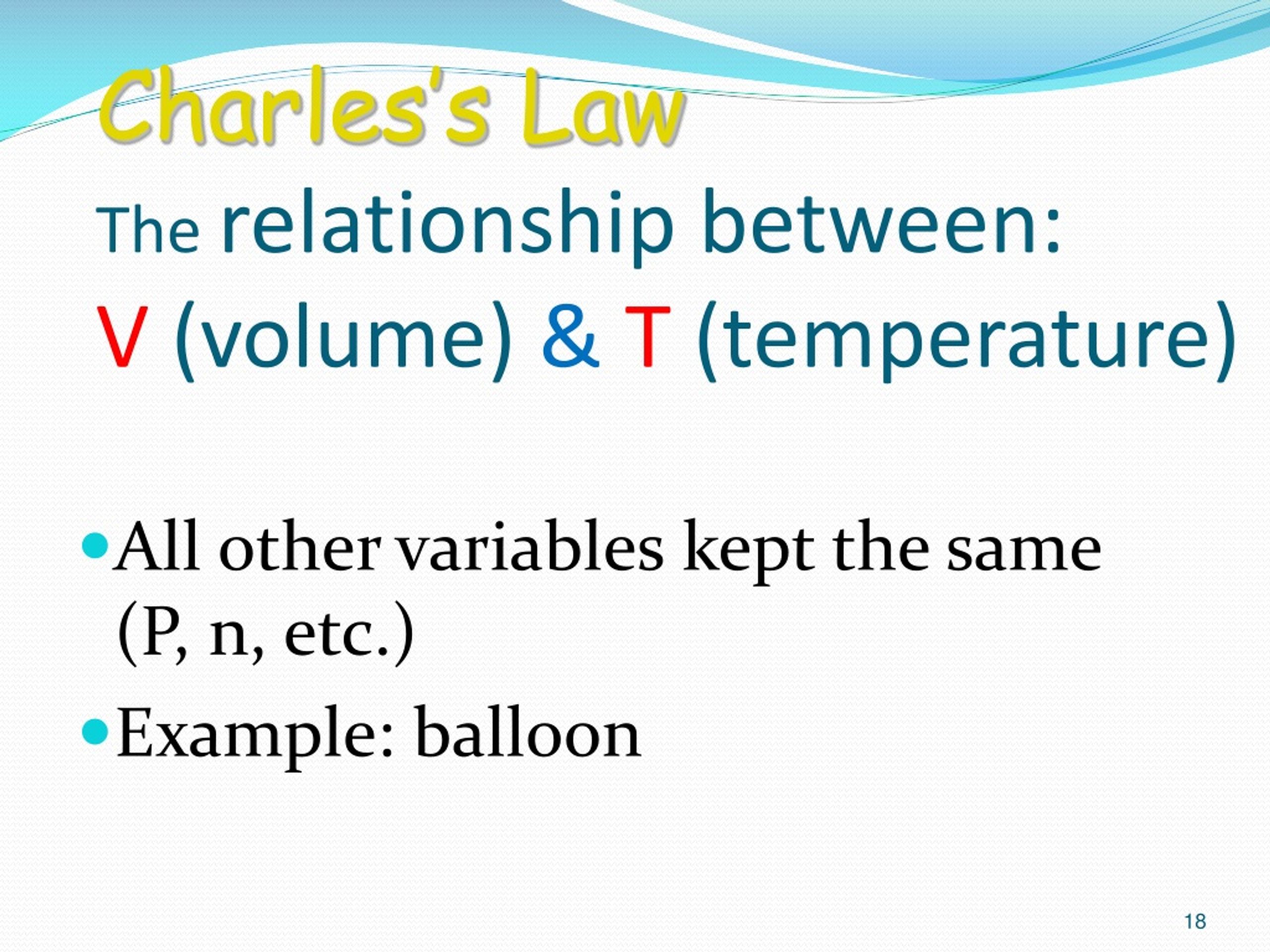 Charles's Law

The relationship between:
V (volume) & T (temperature)

- All other variables kept the same (P, n, etc.)
- Example: balloon

18